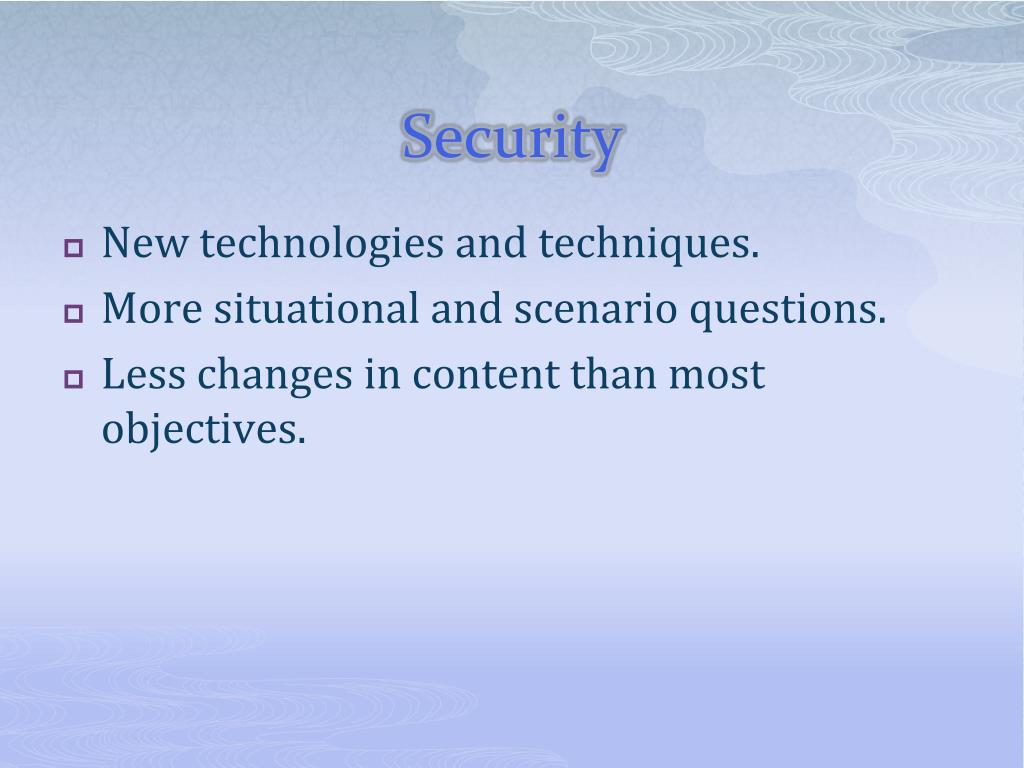 Security

New technologies and techniques.

More situational and scenario questions.

Less changes in content than most objectives.